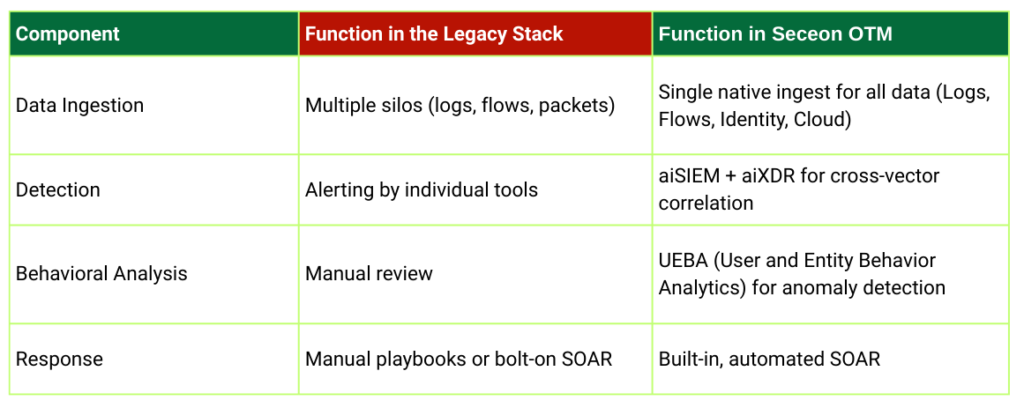 | Component | Function in the Legacy Stack | Function in Seceon OTM |
|---|---|---|
| Data Ingestion | Multiple silos (logs, flows, packets) | Single native ingest for all data (Logs, Flows, Identity, Cloud) |
| Detection | Alerting by individual tools | aiSIEM + aiXDR for cross-vector correlation |
| Behavioral Analysis | Manual review | UEBA (User and Entity Behavior Analytics) for anomaly detection |
| Response | Manual playbooks or bolt-on SOAR | Built-in, automated SOAR |